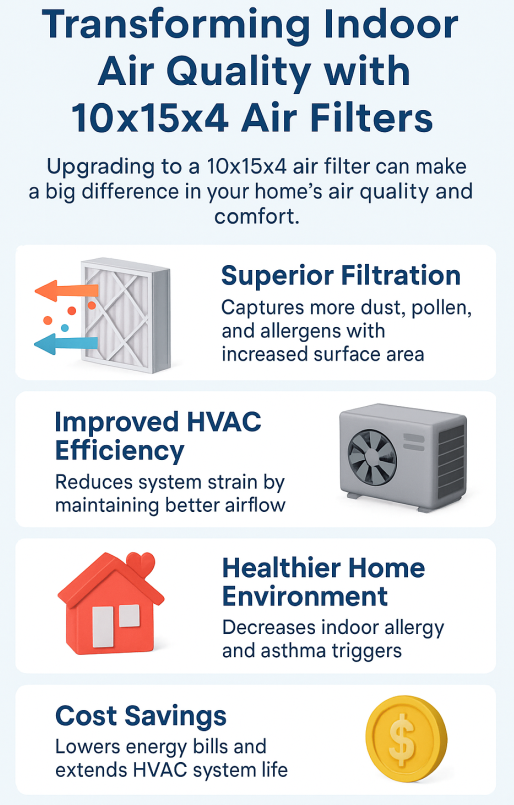 Transforming Indoor Air Quality with 10x15x4 Air Filters

Upgrading to a 10x15x4 air filter can make a big difference in your home's air quality and comfort.

Superior Filtration

Captures more dust, pollen, and allergens with increased surface area

Improved HVAC Efficiency

Reduces system strain by maintaining better airflow

Healthier Home Environment

Decreases indoor allergy and asthma triggers

Cost Savings

Lowers energy bills and extends HVAC system life

$